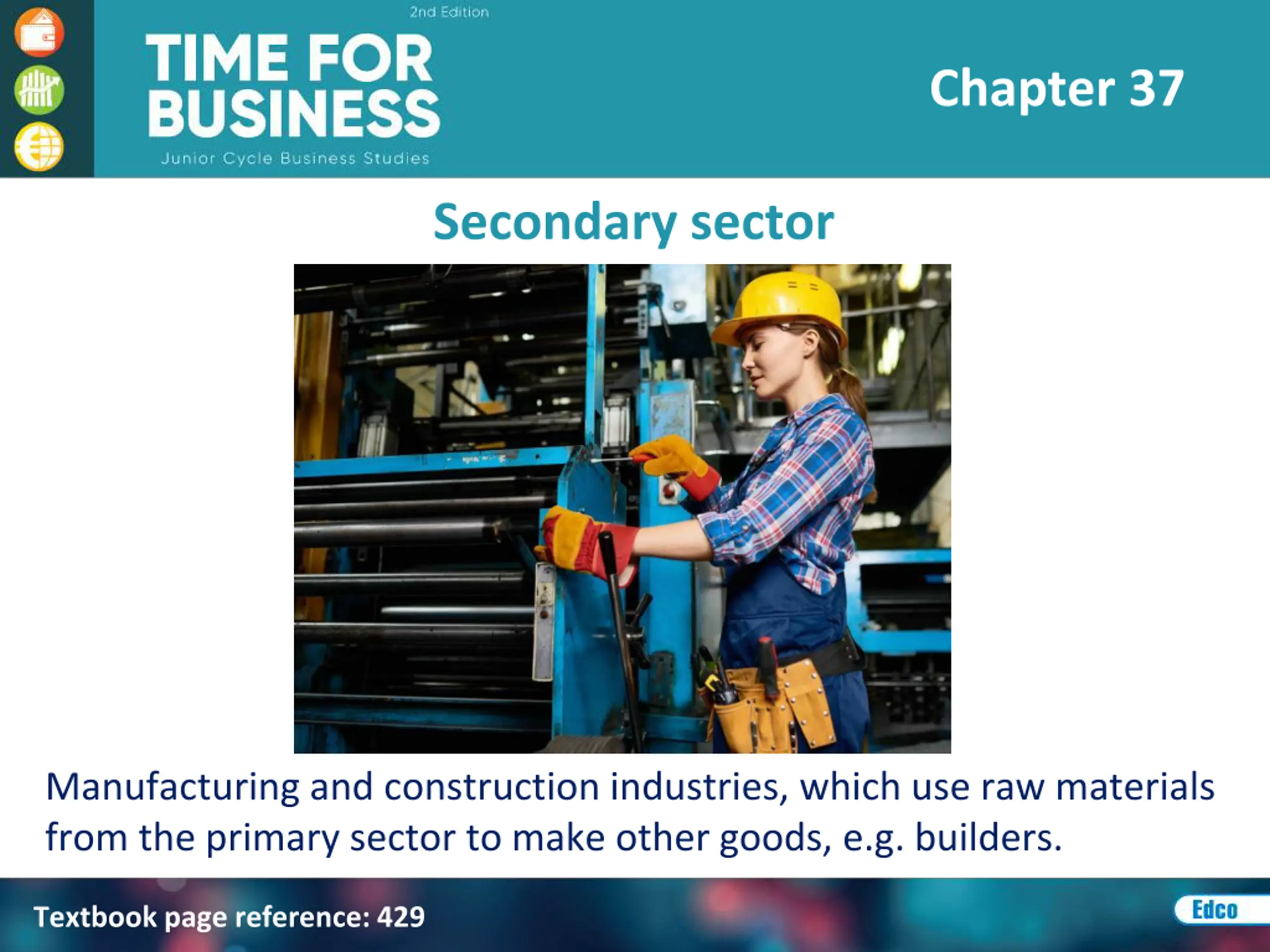 2nd Edition
TIME FOR BUSINESS
Junior Cycle Business Studies

Chapter 37

Secondary sector

Manufacturing and construction industries, which use raw materials from the primary sector to make other goods, e.g. builders.

Textbook page reference: 429

Edco